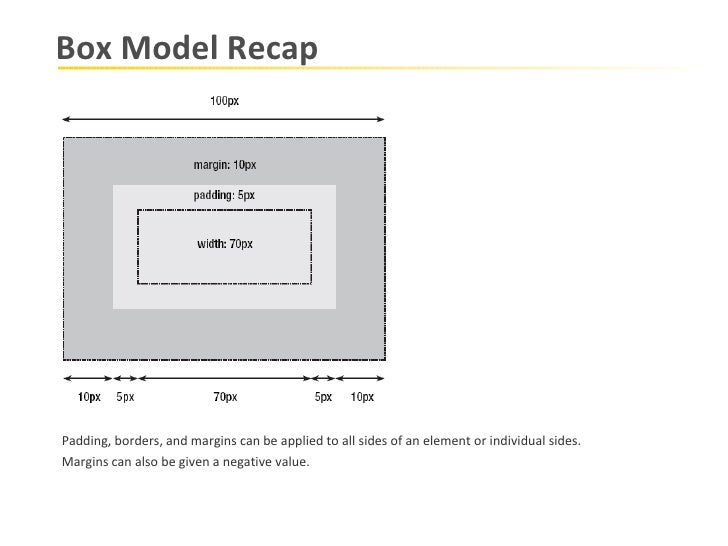 Box Model Recap

100px

margin: 10px

padding: 5px

width: 70px

10px 5px 70px 5px 10px

Padding, borders, and margins can be applied to all sides of an element or individual sides.
Margins can also be given a negative value.